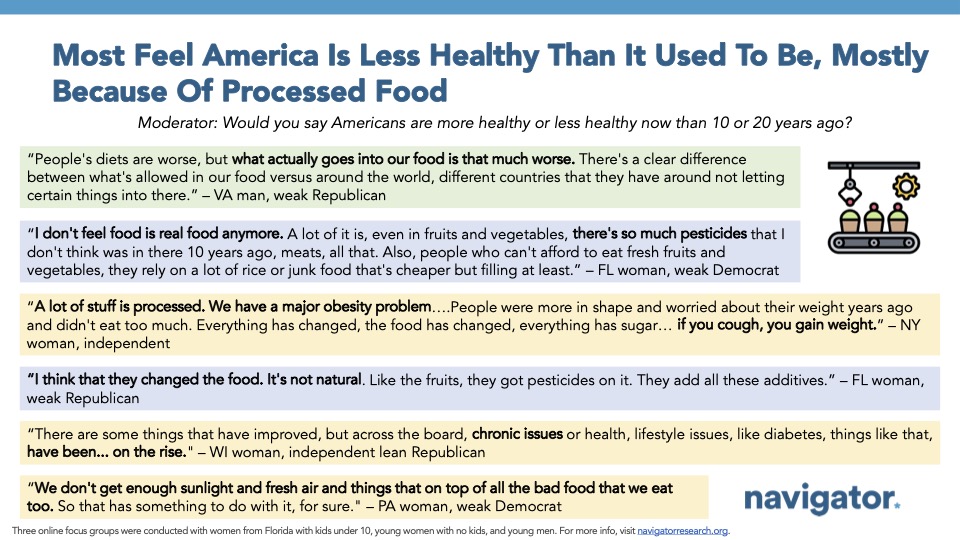 Most Feel America Is Less Healthy Than It Used To Be, Mostly Because Of Processed Food

Moderator: Would you say Americans are more healthy or less healthy now than 10 or 20 years ago?

“People's diets are worse, but what actually goes into our food is that much worse. There's a clear difference between what's allowed in our food versus around the world, different countries that they have around not letting certain things into there.” – VA man, weak Republican

“I don't feel food is real food anymore. A lot of it is, even in fruits and vegetables, there's so much pesticides that I don't think was in there 10 years ago, meats, all that. Also, people who can't afford to eat fresh fruits and vegetables, they rely on a lot of rice or junk food that's cheaper but filling at least.” – FL woman, weak Democrat

“A lot of stuff is processed. We have a major obesity problem….People were more in shape and worried about their weight years ago and didn't eat too much. Everything has changed, the food has changed, everything has sugar… if you cough, you gain weight.” – NY woman, independent

“I think that they changed the food. It's not natural. Like the fruits, they got pesticides on it. They add all these additives.” – FL woman, weak Republican

“There are some things that have improved, but across the board, chronic issues or health, lifestyle issues, like diabetes, things like that, have been... on the rise." – WI woman, independent lean Republican

“We don't get enough sunlight and fresh air and things that on top of all the bad food that we eat too. So that has something to do with it, for sure." – PA woman, weak Democrat

navigator.

Three online focus groups were conducted with women from Florida with kids under 10, young women with no kids, and young men. For more info, visit navigatorresearch.org.